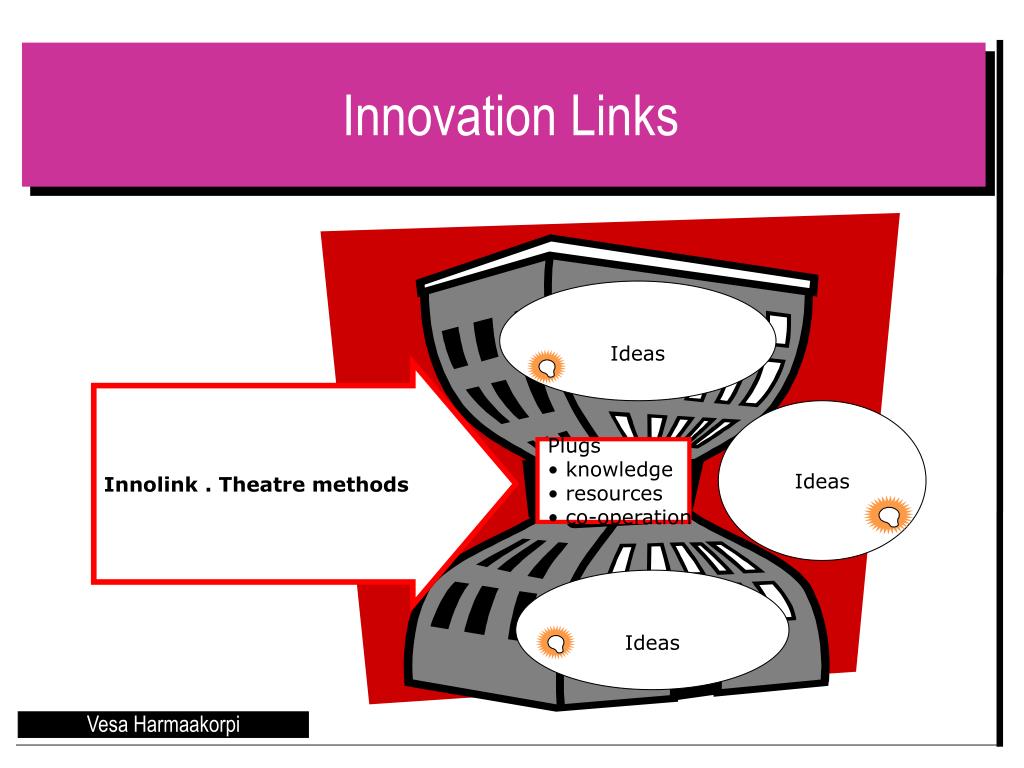 Innovation Links

Ideas

Innolink . Theatre methods

Plugs
• knowledge
• resources
• co-operation

Ideas

Ideas

Vesa Harmaakorpi